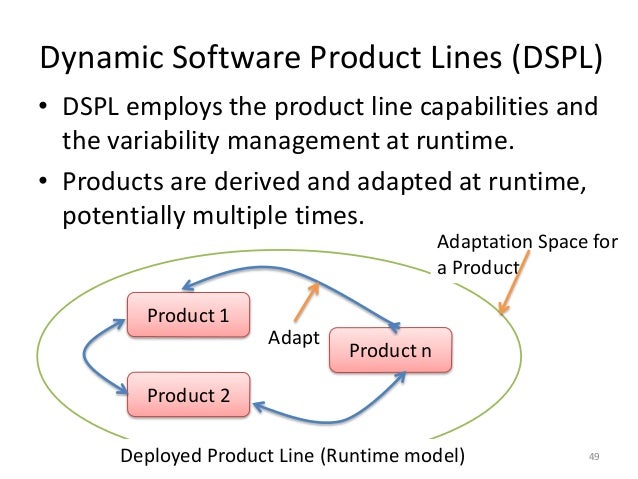 Dynamic Software Product Lines (DSPL)

• DSPL employs the product line capabilities and the variability management at runtime.

• Products are derived and adapted at runtime, potentially multiple times.

Adaptation Space for a Product

Product 1

Adapt

Product n

Product 2

Deployed Product Line (Runtime model)

49